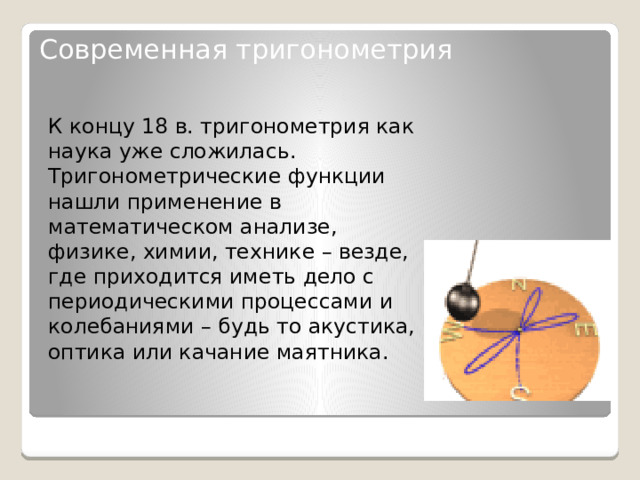 Современная тригонометрия

К концу 18 в. тригонометрия как наука уже сложилась. Тригонометрические функции нашли применение в математическом анализе, физике, химии, технике – везде, где приходится иметь дело с периодическими процессами и колебаниями – будь то акустика, оптика или качание маятника.

N
W
E
S